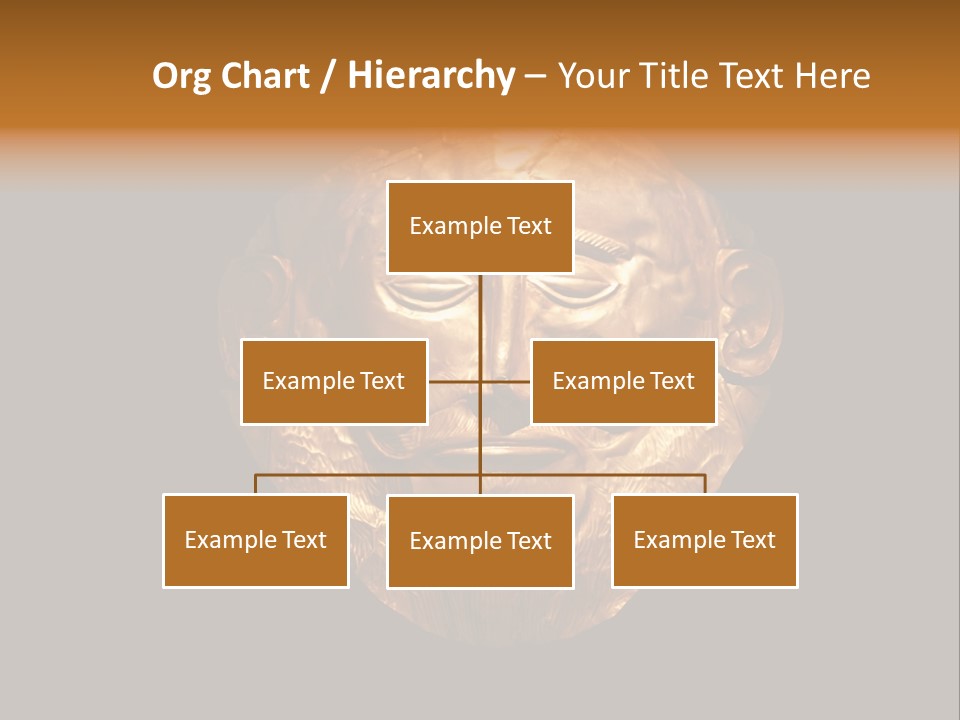 Org Chart / Hierarchy – Your Title Text Here

Example Text

Example Text

Example Text

Example Text

Example Text

Example Text